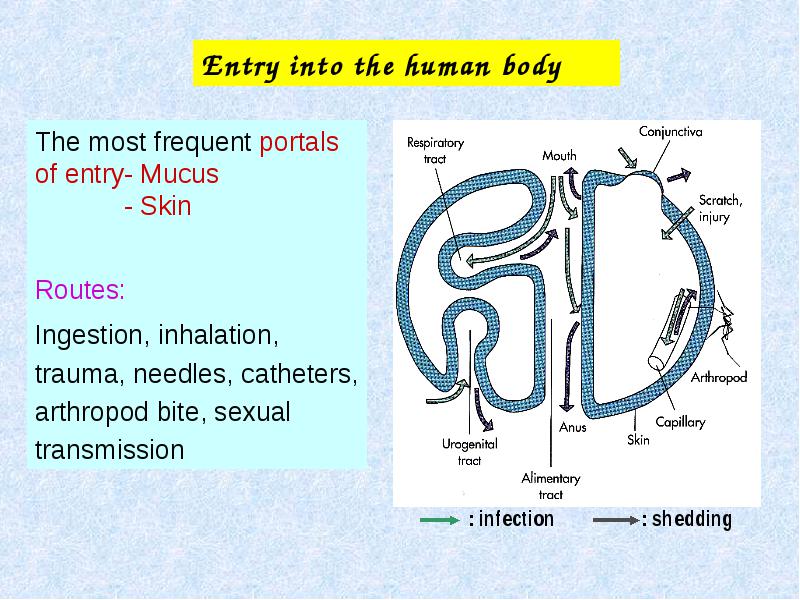 Entry into the human body

The most frequent portals of entry- Mucus
- Skin

Routes:

Ingestion, inhalation, trauma, needles, catheters, arthropod bite, sexual transmission

Respiratory tract
Mouth
Conjunctiva
Scratch, injury
Arthropod
Capillary
Skin
Anus
Urogenital tract
Alimentary tract

: infection : shedding